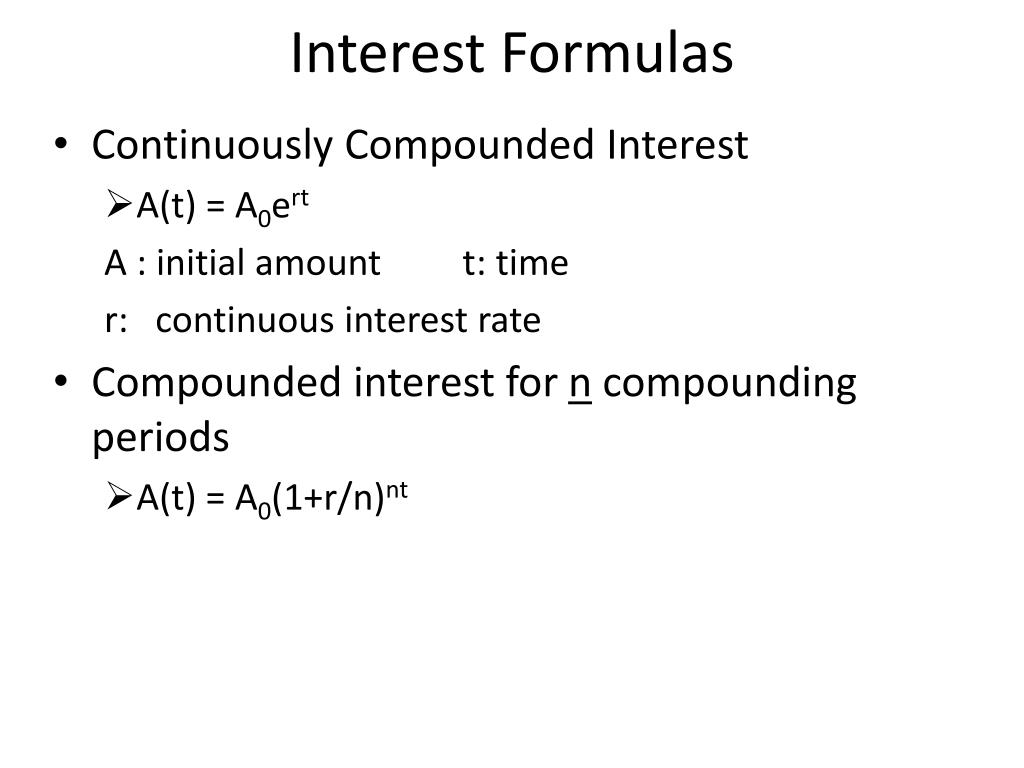 Interest Formulas

• Continuously Compounded Interest

➢ $A(t) = A_0e^{rt}$

A : initial amount t: time

r: continuous interest rate

• Compounded interest for n compounding periods

➢ $A(t) = A_0(1+r/n)^{nt}$